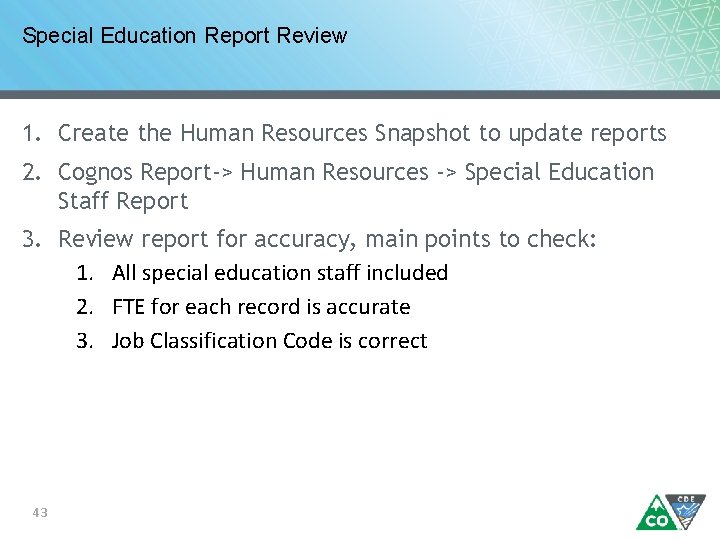 Special Education Report Review

1. Create the Human Resources Snapshot to update reports
2. Cognos Report-> Human Resources -> Special Education Staff Report
3. Review report for accuracy, main points to check:
   1. All special education staff included
   2. FTE for each record is accurate
   3. Job Classification Code is correct

43

CO CDE